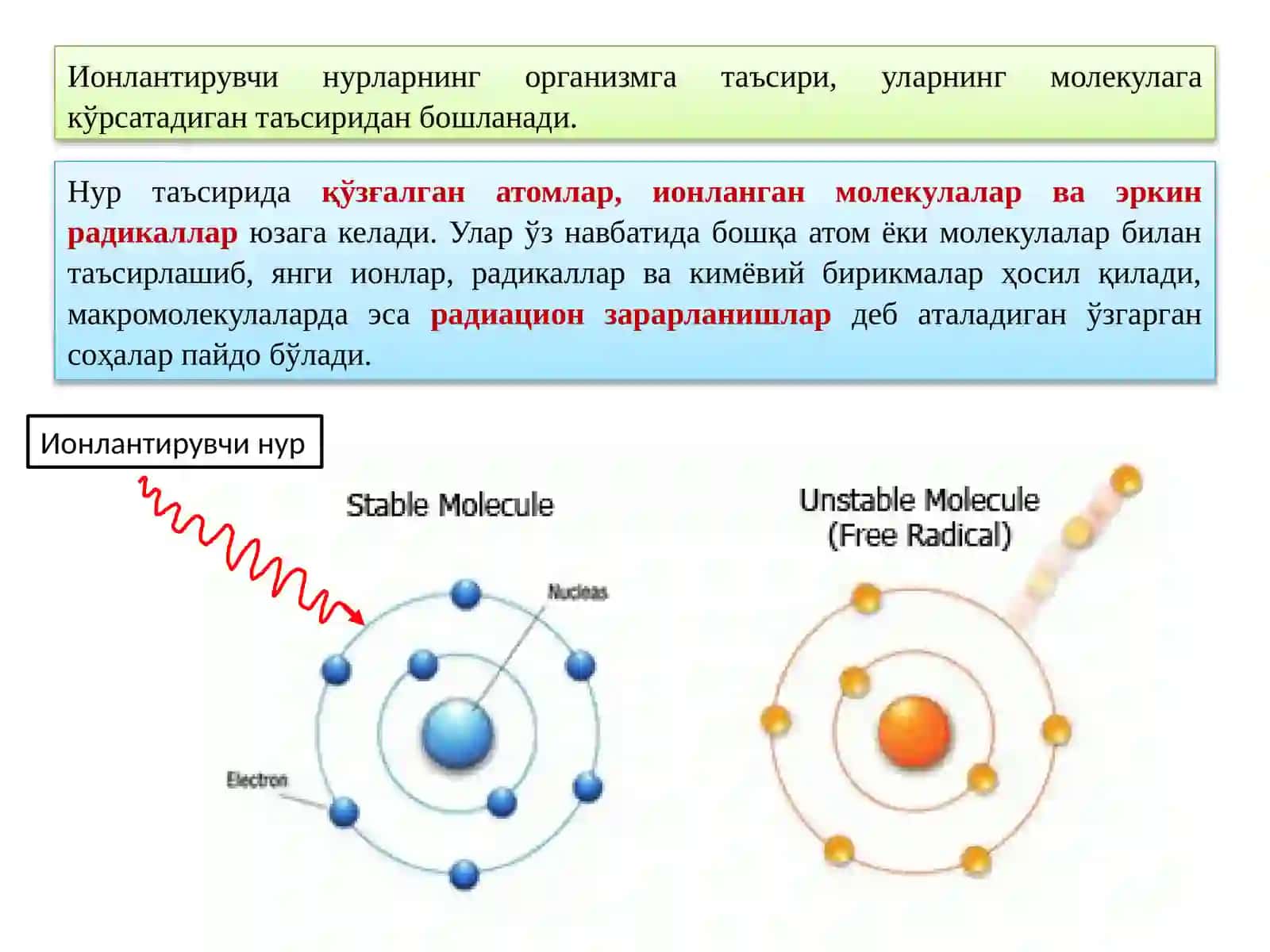 Ионлантирувчи нурларнинг организмга таъсири, уларнинг молекулага кўрсатадиган таъсиридан бошланади.

Нур таъсирида қўзғалган атомлар, ионланган молекулалар ва эркин радикаллар юзага келади. Улар ўз навбатида бошқа атом ёки молекулалар билан таъсирлашиб, янги ионлар, радикаллар ва кимёвий бирикмалар ҳосил қилади, макромолекулаларда эса радиацион зарарланишлар деб аталадиган ўзгарган соҳалар пайдо бўлади.

Ионлантирувчи нур

Stable Molecule

Nucleas

Electron

Unstable Molecule (Free Radical)